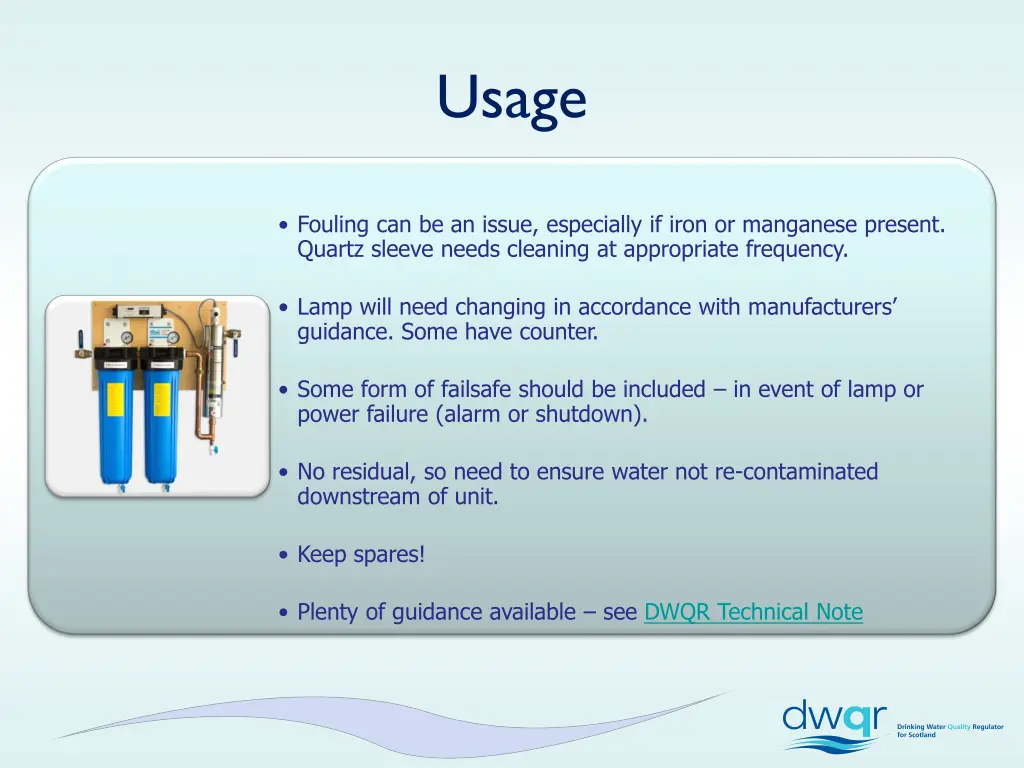 Usage

• Fouling can be an issue, especially if iron or manganese present. Quartz sleeve needs cleaning at appropriate frequency.

• Lamp will need changing in accordance with manufacturers' guidance. Some have counter.

• Some form of failsafe should be included – in event of lamp or power failure (alarm or shutdown).

• No residual, so need to ensure water not re-contaminated downstream of unit.

• Keep spares!

• Plenty of guidance available – see DWQR Technical Note

dwqr Drinking Water Quality Regulator for Scotland